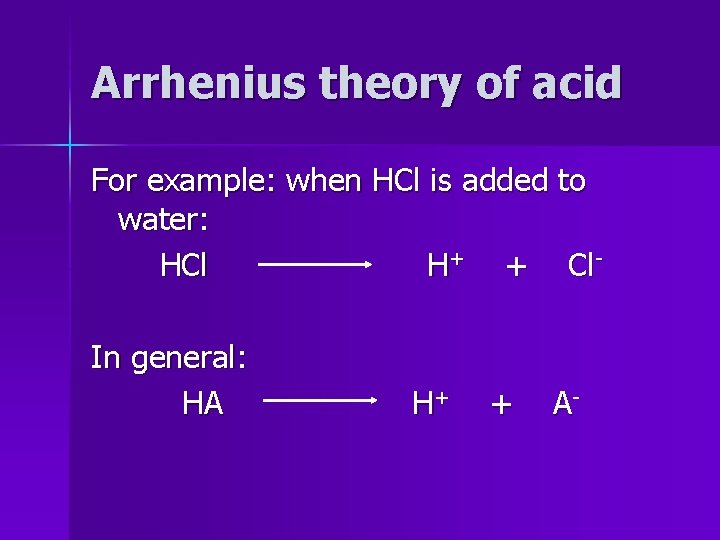 Arrhenius theory of acid

For example: when HCl is added to water:

$HCl \longrightarrow H^+ + Cl^-$

In general:

$HA \longrightarrow H^+ + A^-$